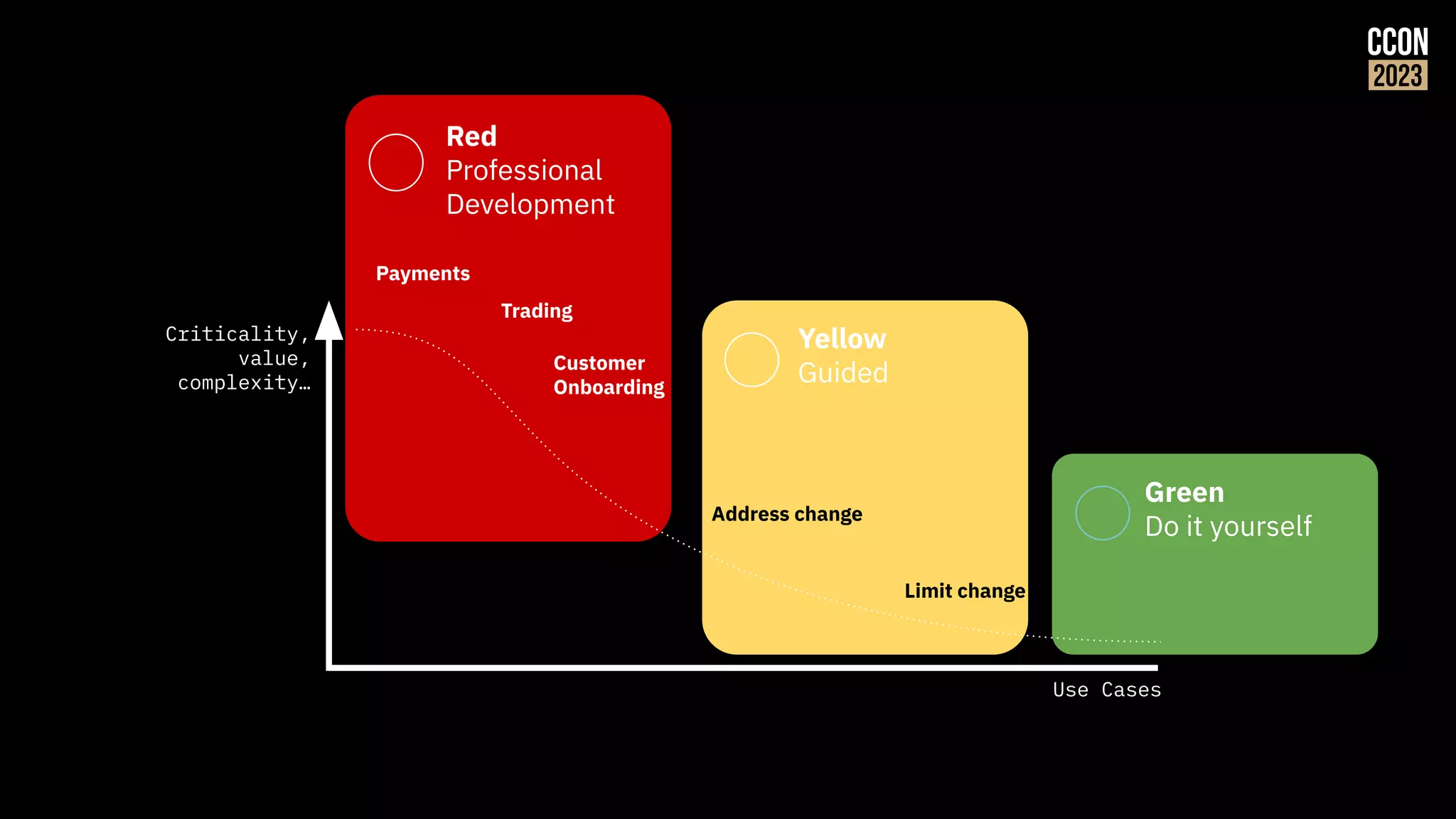 CCON
2023

Red
Professional Development

Payments

Trading

Customer Onboarding

Criticality, value, complexity…

Yellow
Guided

Address change

Limit change

Green
Do it yourself

Use Cases